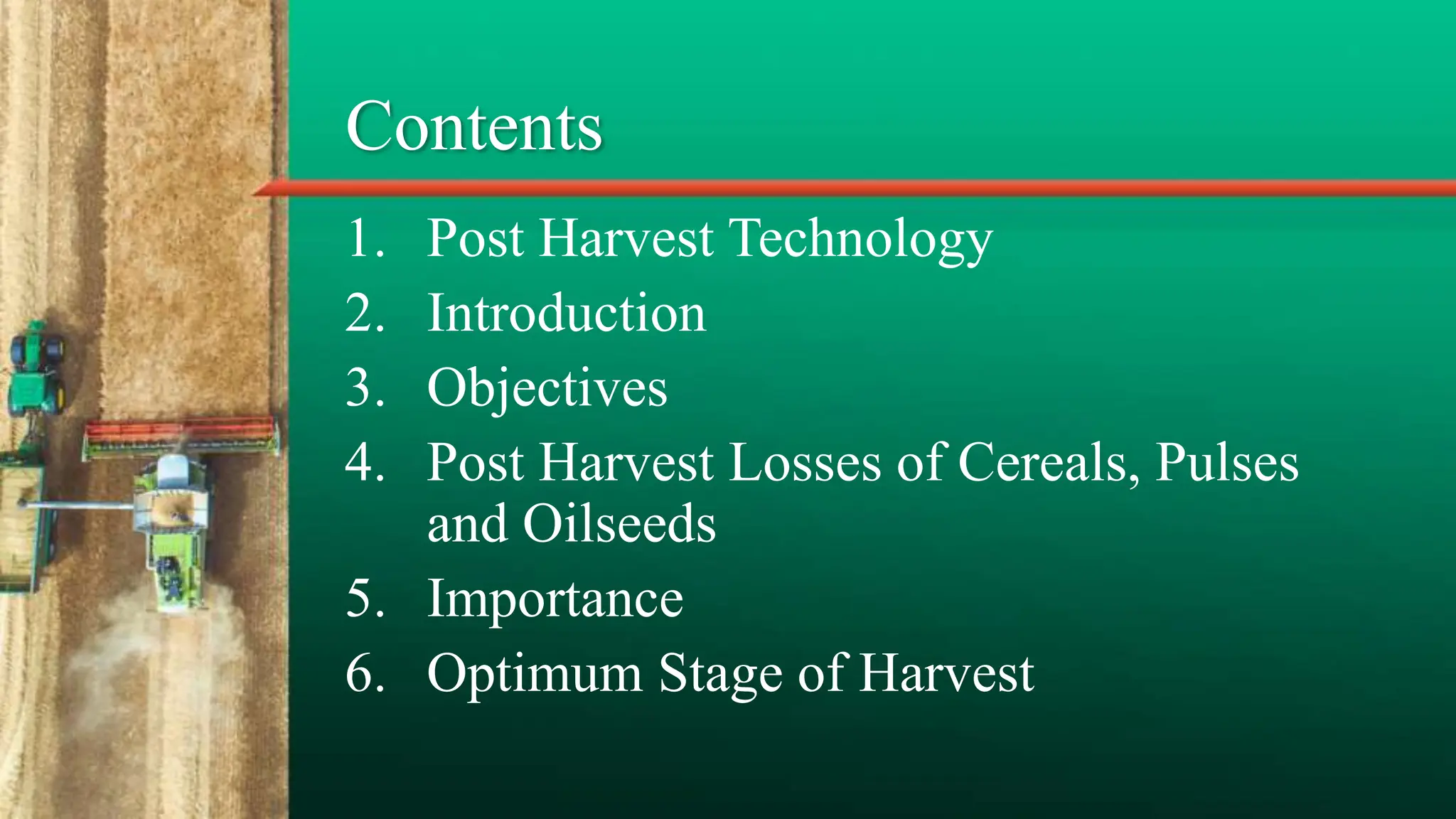 Contents

1. Post Harvest Technology
2. Introduction
3. Objectives
4. Post Harvest Losses of Cereals, Pulses and Oilseeds
5. Importance
6. Optimum Stage of Harvest